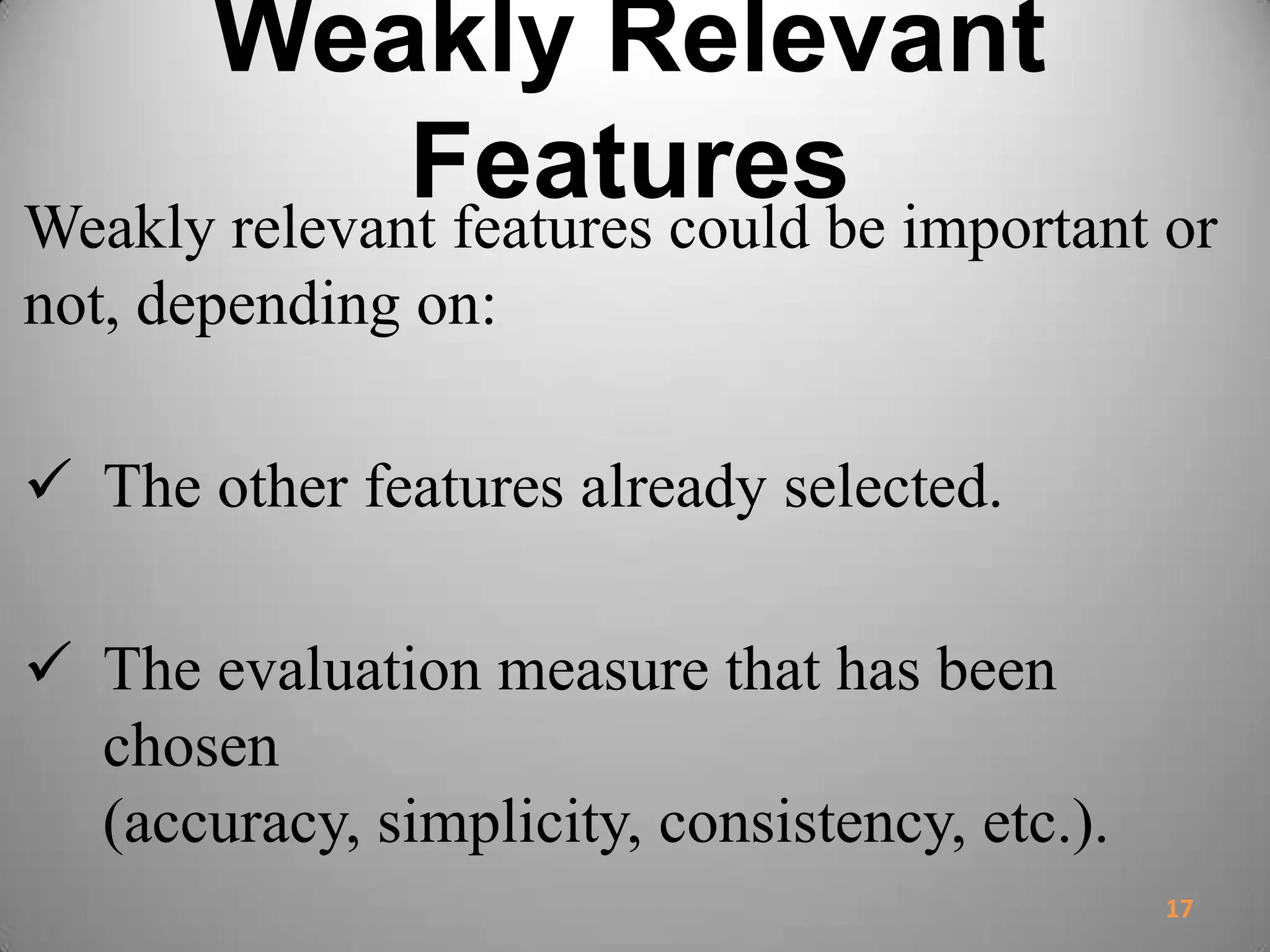 Weakly Relevant Features

Weakly relevant features could be important or not, depending on:

✓ The other features already selected.

✓ The evaluation measure that has been chosen (accuracy, simplicity, consistency, etc.).

17